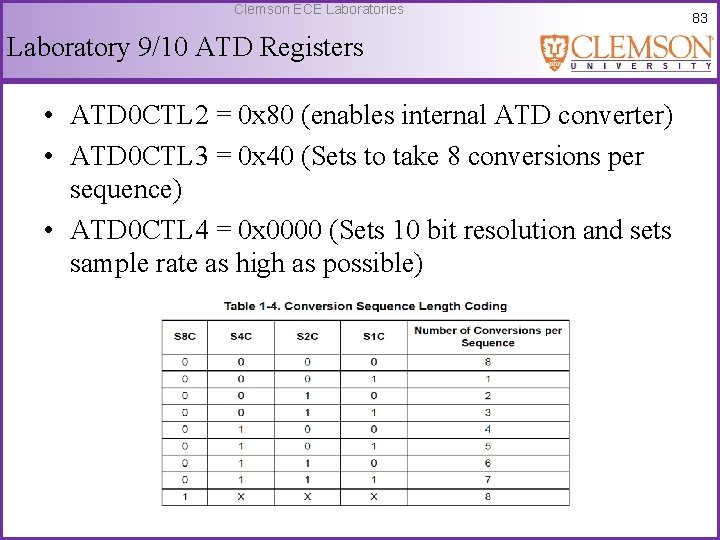 Clemson ECE Laboratories

83

Laboratory 9/10 ATD Registers

CLEMSON
UNIVERSITY

• ATD0CTL2 = 0x80 (enables internal ATD converter)
• ATD0CTL3 = 0x40 (Sets to take 8 conversions per sequence)
• ATD0CTL4 = 0x0000 (Sets 10 bit resolution and sets sample rate as high as possible)

Table 1-4. Conversion Sequence Length Coding

| S8C | S4C | S2C | S1C | Number of Conversions per Sequence |
|---|---|---|---|---|
| 0 | 0 | 0 | 0 | 8 |
| 0 | 0 | 0 | 1 | 1 |
| 0 | 0 | 1 | 0 | 2 |
| 0 | 0 | 1 | 1 | 3 |
| 0 | 1 | 0 | 0 | 4 |
| 0 | 1 | 0 | 1 | 5 |
| 0 | 1 | 1 | 0 | 6 |
| 0 | 1 | 1 | 1 | 7 |
| 1 | X | X | X | 8 |